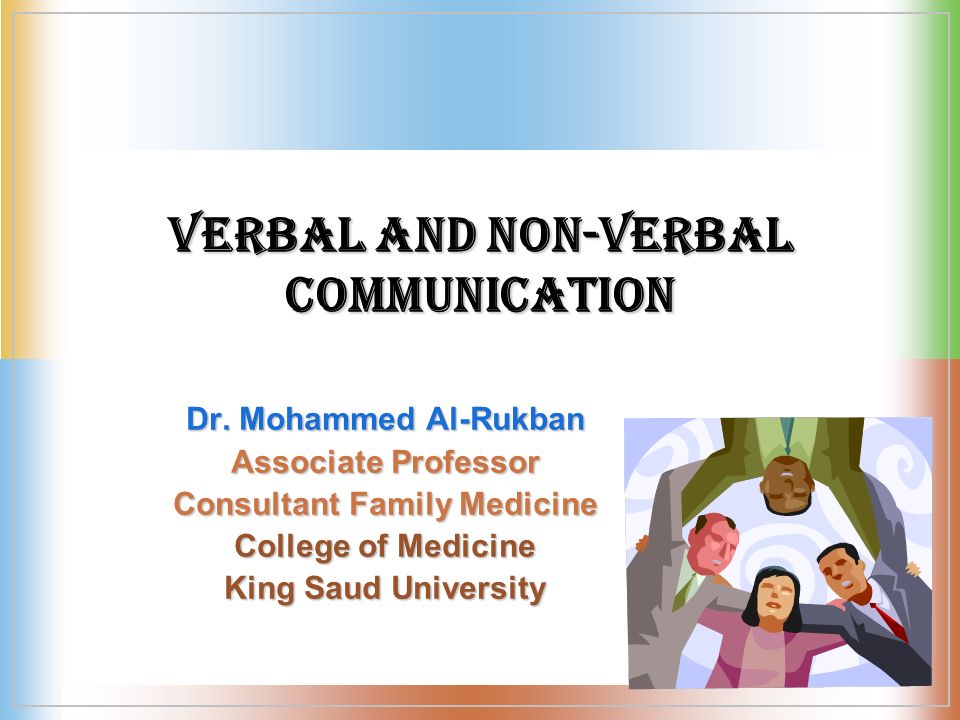 VERBAL AND NON-VERBAL COMMUNICATION

Dr. Mohammed Al-Rukban
Associate Professor
Consultant Family Medicine
College of Medicine
King Saud University